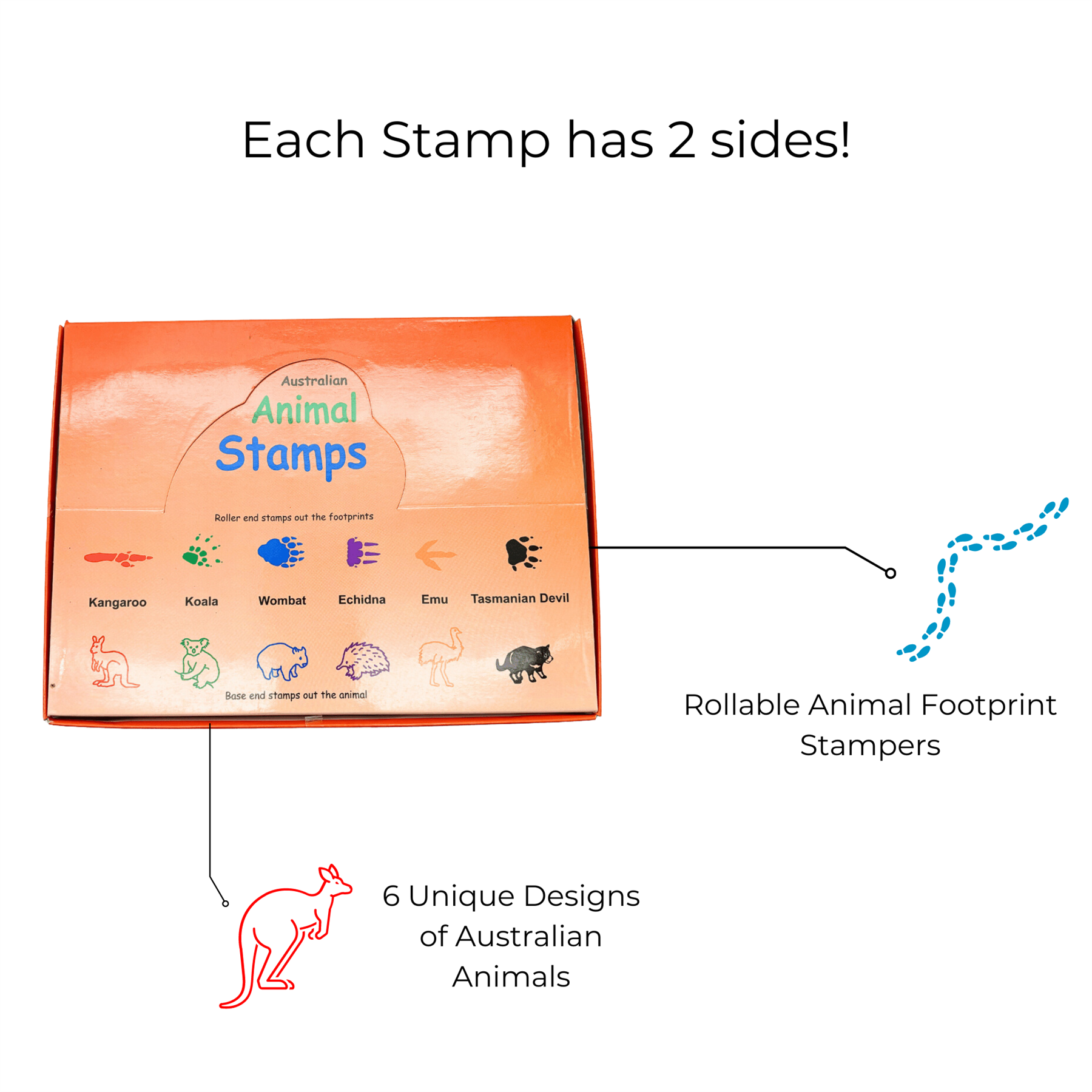 Each Stamp has 2 sides!

Australian
Animal
Stamps

Roller end stamps out the footprints

Kangaroo Koala Wombat Echidna Emu Tasmanian Devil

Base end stamps out the animal

Rollable Animal Footprint Stampers

6 Unique Designs of Australian Animals